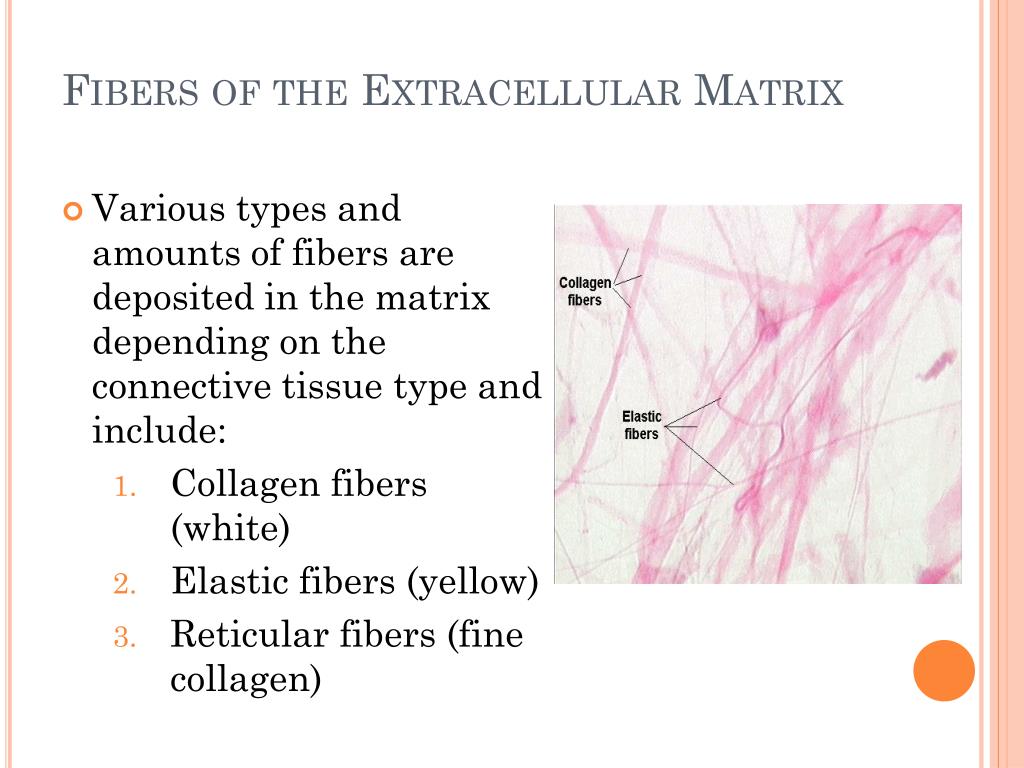 FIBERS OF THE EXTRACELLULAR MATRIX

Various types and amounts of fibers are deposited in the matrix depending on the connective tissue type and include:

1. Collagen fibers (white)
2. Elastic fibers (yellow)
3. Reticular fibers (fine collagen)

Collagen fibers

Elastic fibers